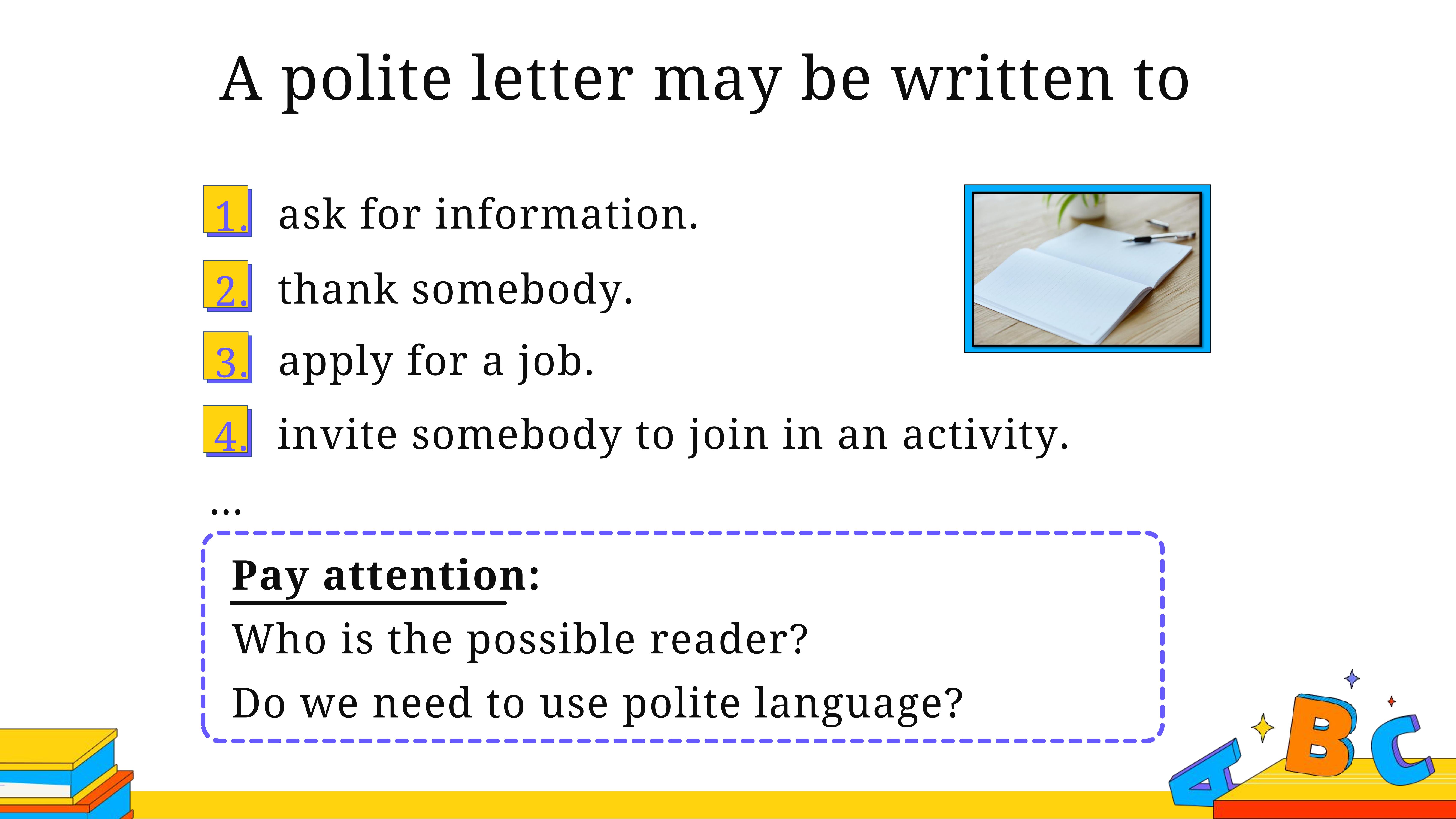 A polite letter may be written to

1. ask for information.

2. thank somebody.

3. apply for a job.

4. invite somebody to join in an activity.

…

Pay attention:

Who is the possible reader?

Do we need to use polite language?

A B C